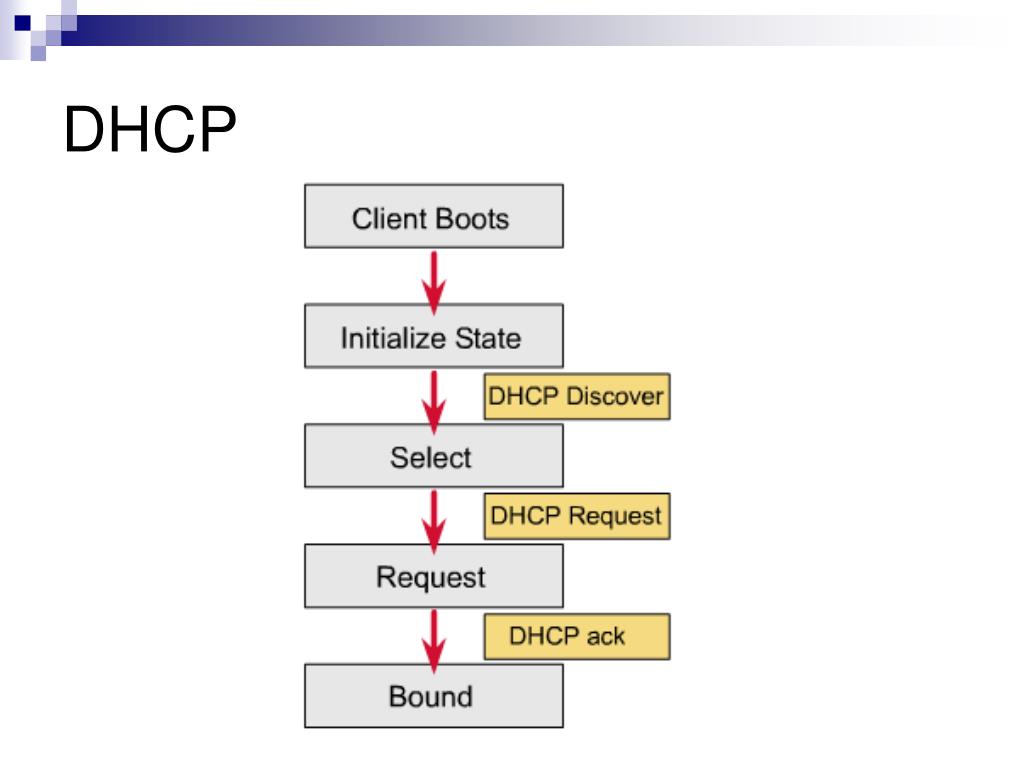 DHCP

Client Boots

Initialize State

DHCP Discover

Select

DHCP Request

Request

DHCP ack

Bound